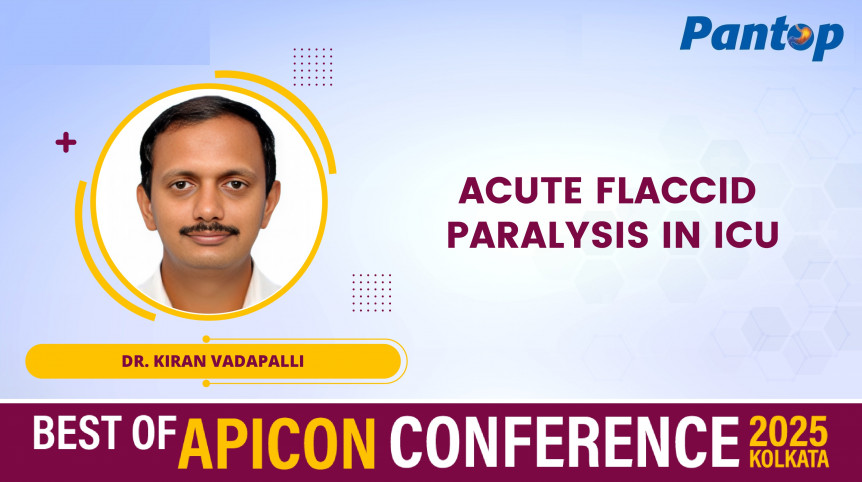 Pantop

ACUTE FLACCID PARALYSIS IN ICU

DR. KIRAN VADAPALLI

BEST OF APICON CONFERENCE 2025 KOLKATA